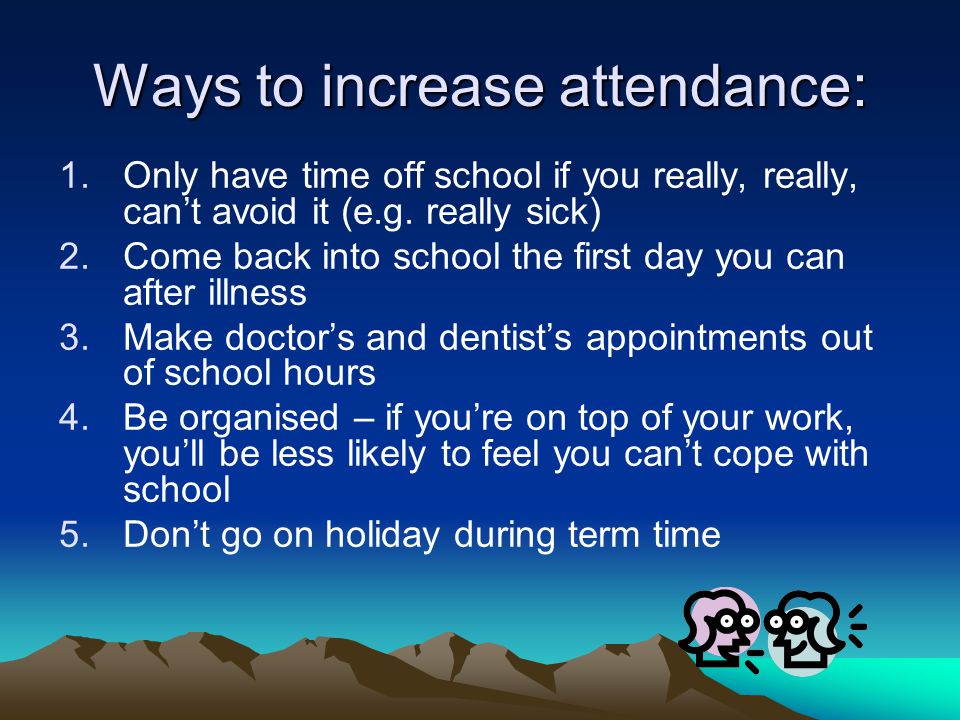 Ways to increase attendance:

1. Only have time off school if you really, really, can’t avoid it (e.g. really sick)
2. Come back into school the first day you can after illness
3. Make doctor’s and dentist’s appointments out of school hours
4. Be organised – if you’re on top of your work, you’ll be less likely to feel you can’t cope with school
5. Don’t go on holiday during term time